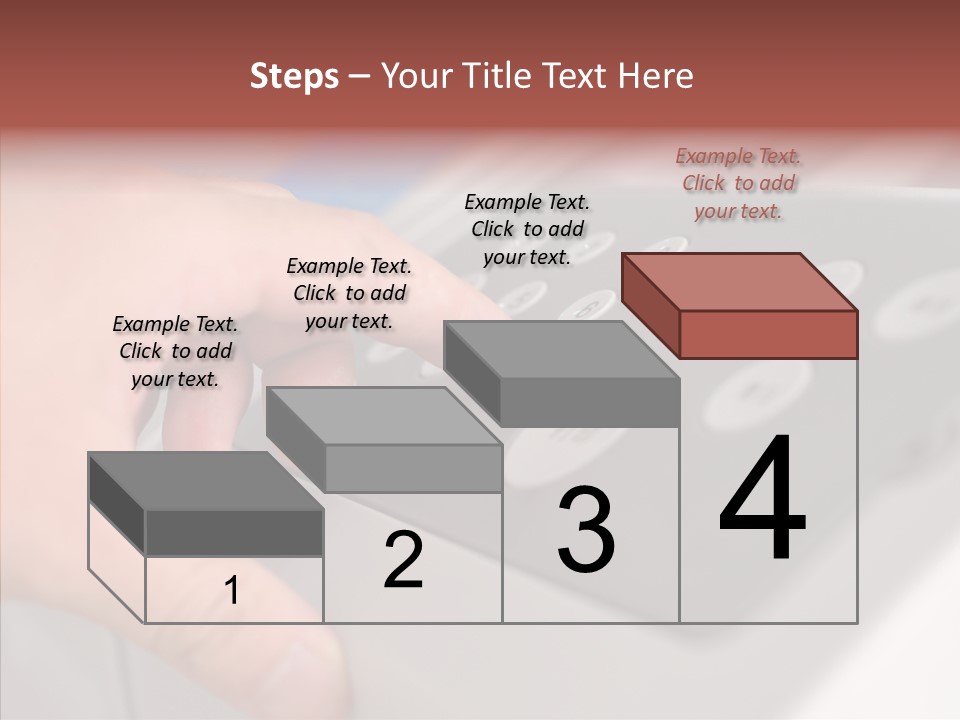 Steps – Your Title Text Here

Example Text. Click to add your text.

Example Text. Click to add your text.

Example Text. Click to add your text.

Example Text. Click to add your text.

1

2

3

4